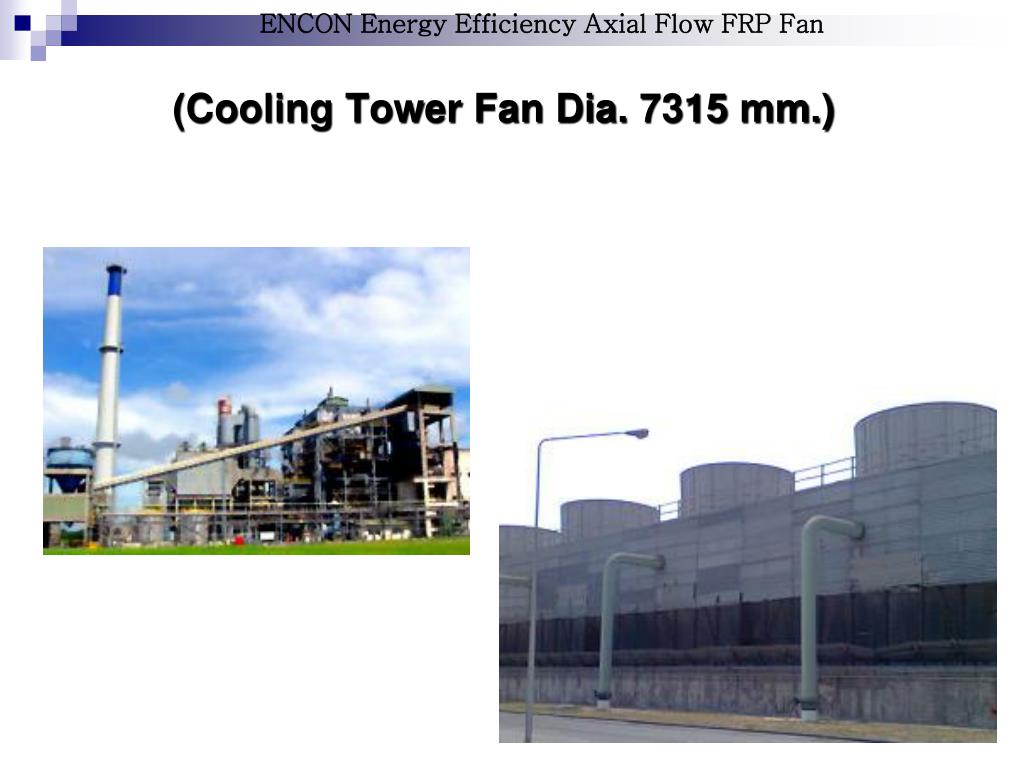 ENCON Energy Efficiency Axial Flow FRP Fan

(Cooling Tower Fan Dia. 7315 mm.)